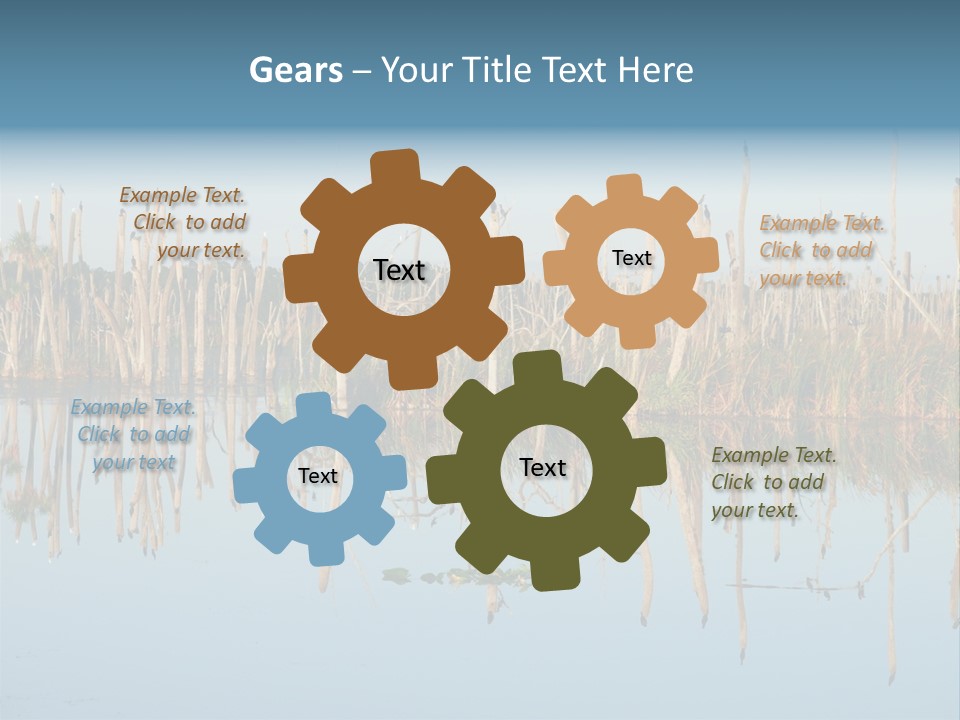 Gears – Your Title Text Here

Example Text. Click to add your text.

Text

Text

Example Text. Click to add your text.

Example Text. Click to add your text

Text

Text

Example Text. Click to add your text.